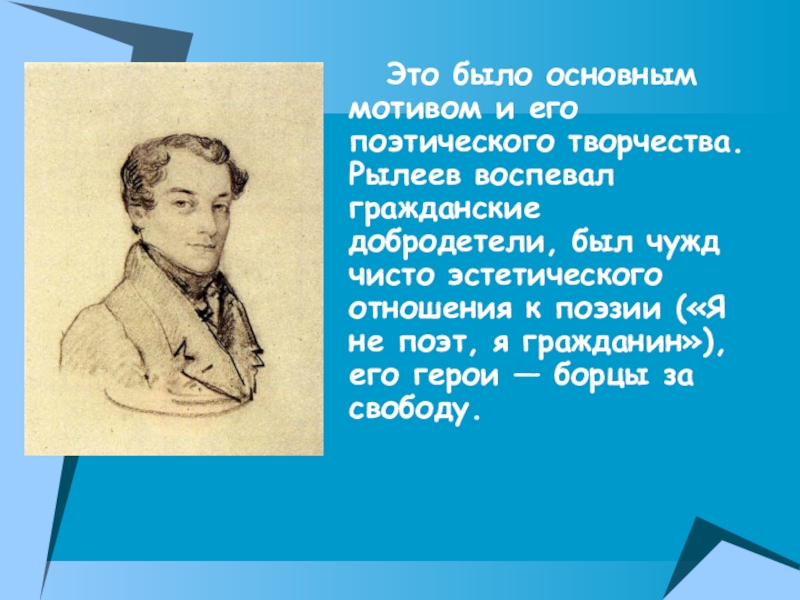 Это было основным мотивом и его поэтического творчества. Рылеев воспевал гражданские добродетели, был чужд чисто эстетического отношения к поэзии («Я не поэт, я гражданин»), его герои — борцы за свободу.